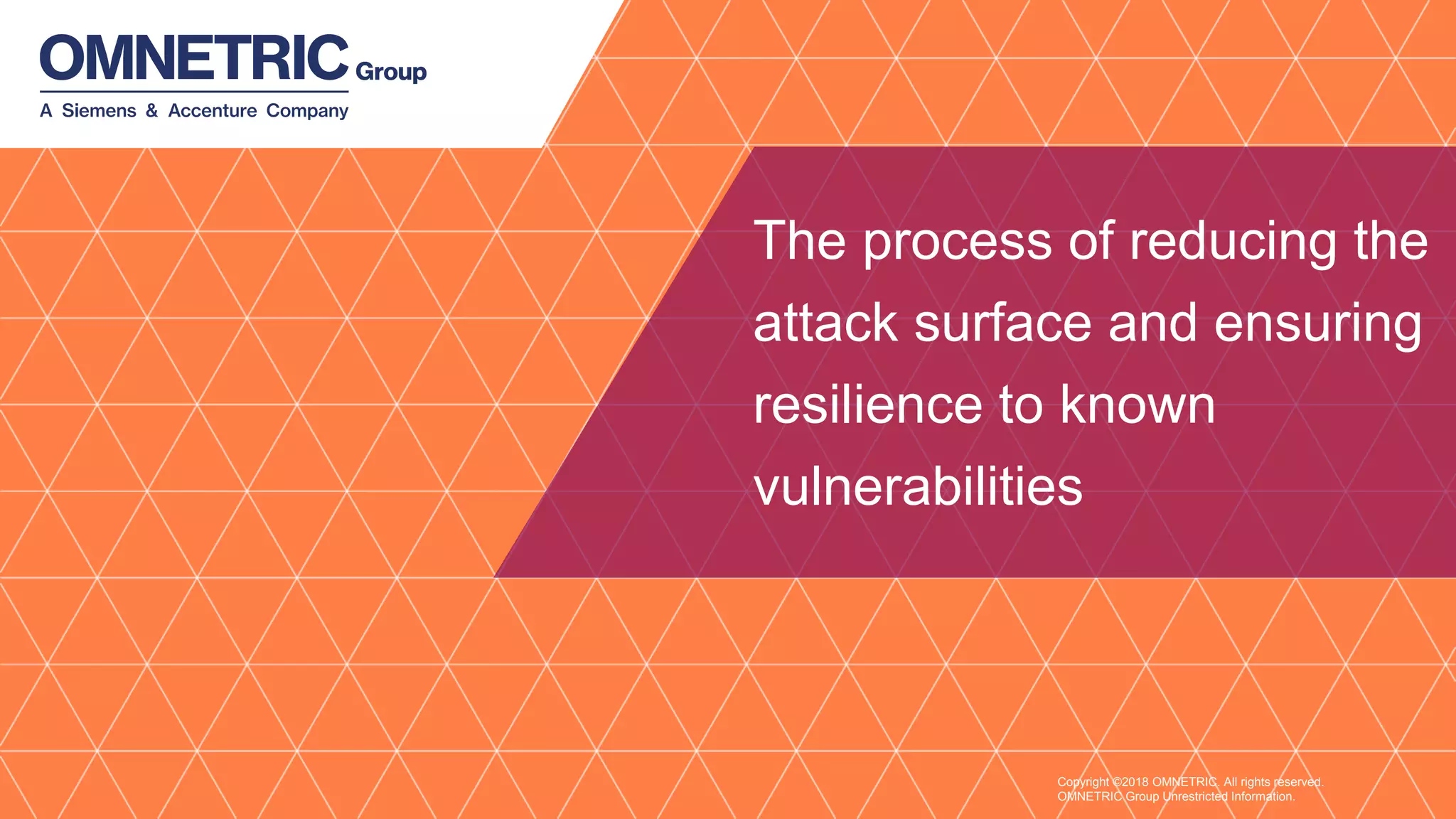 OMNETRIC Group
A Siemens & Accenture Company

The process of reducing the attack surface and ensuring resilience to known vulnerabilities

Copyright ©2018 OMNETRIC. All rights reserved.
OMNETRIC Group Unrestricted Information.